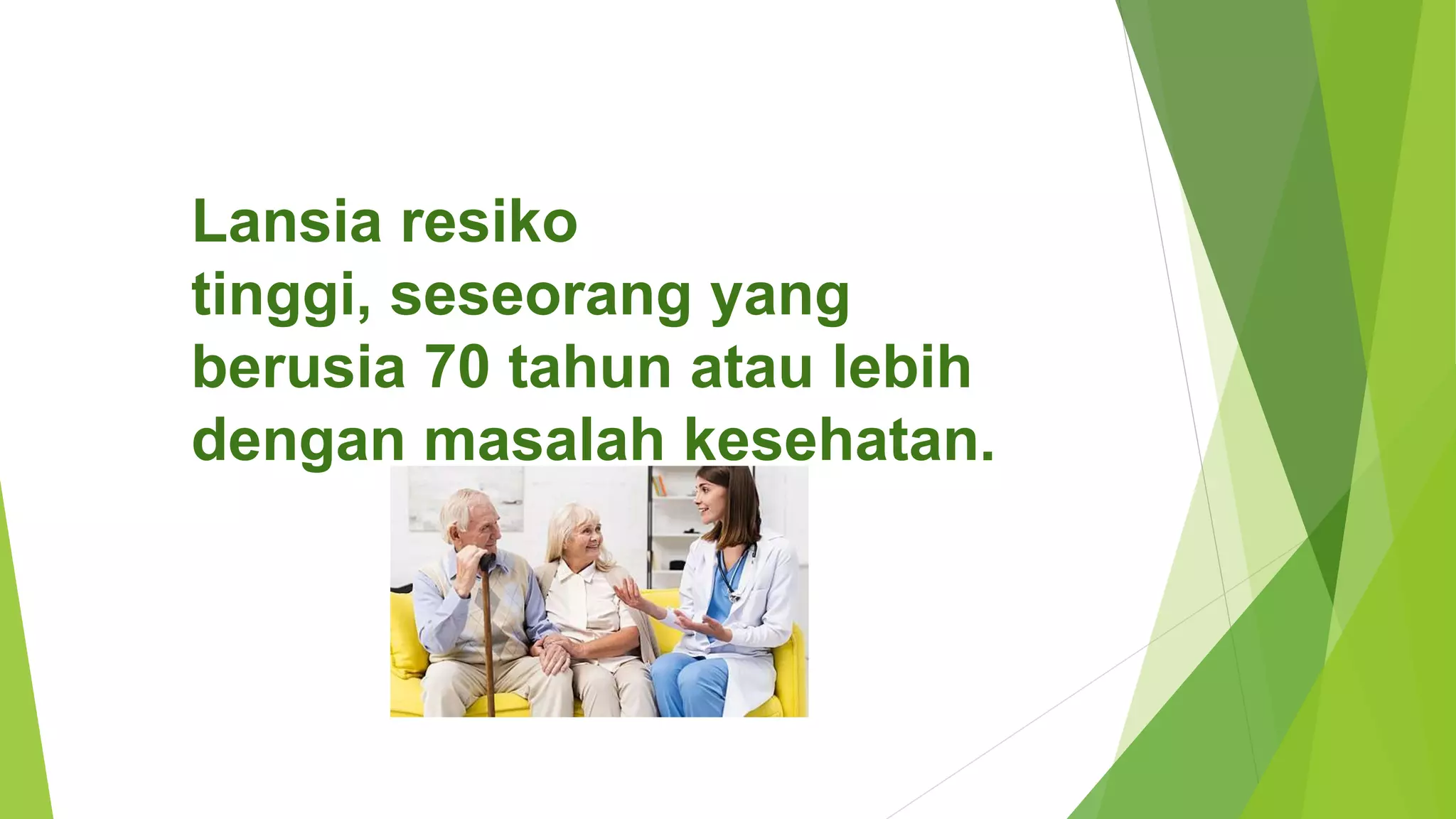 Lansia resiko tinggi, seseorang yang berusia 70 tahun atau lebih dengan masalah kesehatan.